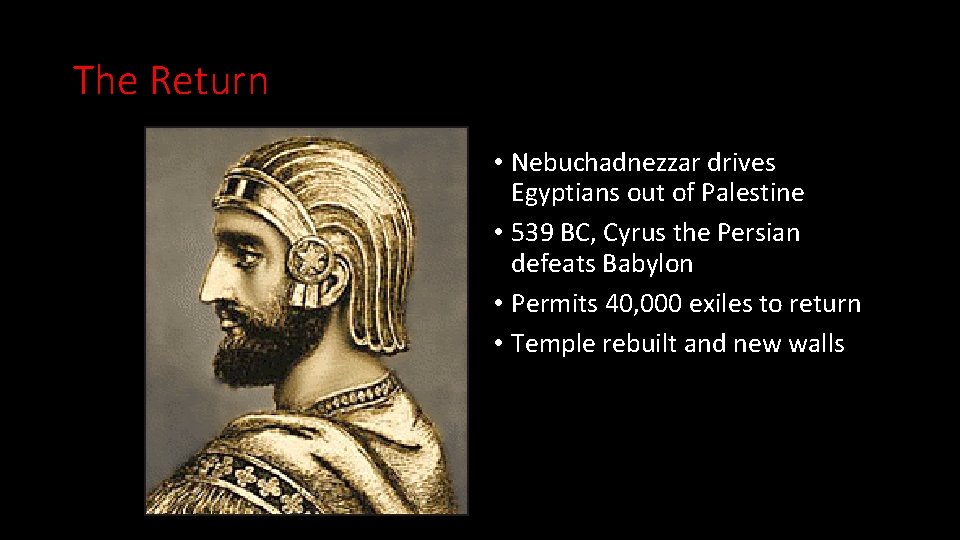 The Return

• Nebuchadnezzar drives Egyptians out of Palestine
• 539 BC, Cyrus the Persian defeats Babylon
• Permits 40,000 exiles to return
• Temple rebuilt and new walls